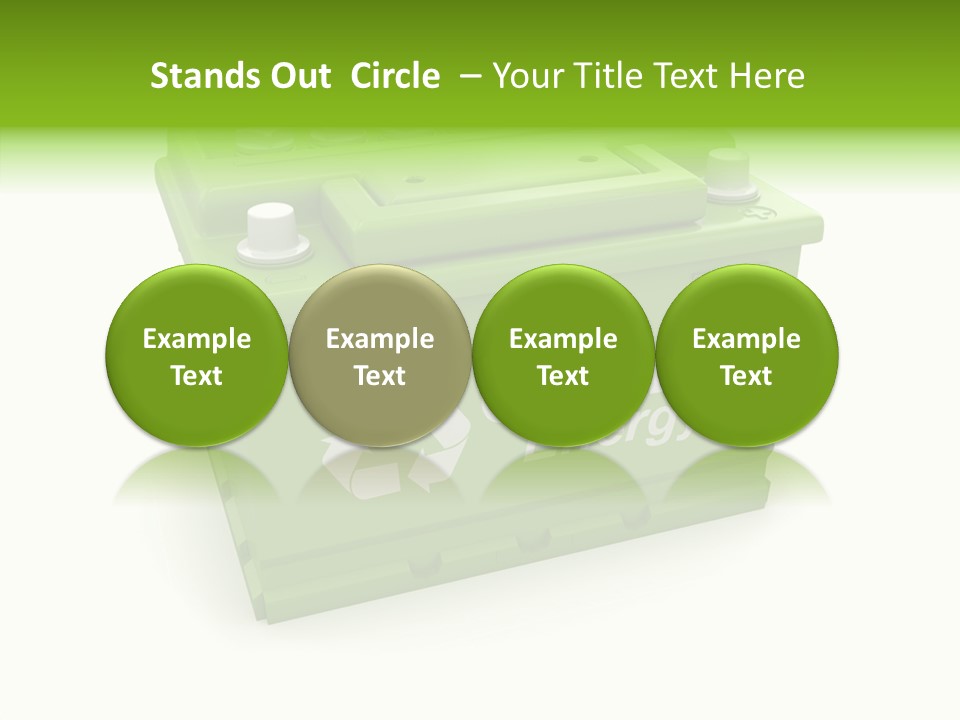 Stands Out Circle – Your Title Text Here

Example Text

Example Text

Example Text

Example Text